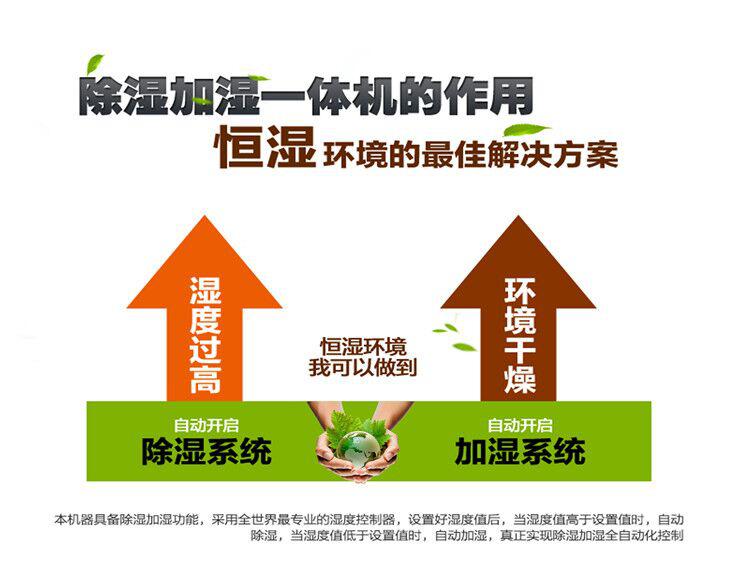 除湿加湿一体机的作用
恒湿 环境的最佳解决方案

湿度过高

恒湿环境
我可以做到

环境干燥

自动开启
除湿系统

自动开启
加湿系统

本机器具备除湿加湿功能，采用全世界最专业的湿度控制器，设置好湿度值后，当湿度值高于设置值时，自动除湿，当湿度值低于设置值时，自动加湿，真正实现除湿加湿全自动化控制